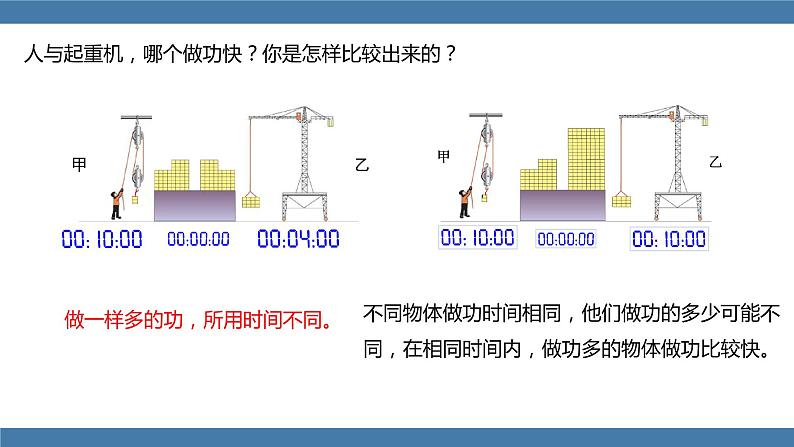 人与起重机，哪个做功快？你是怎样比较出来的？

甲

乙

00:10:00

00:00:00

00:04:00

甲

乙

00:10:00

00:00:00

00:10:00

做一样多的功，所用时间不同。

不同物体做功时间相同，他们做功的多少可能不同，在相同时间内，做功多的物体做功比较快。